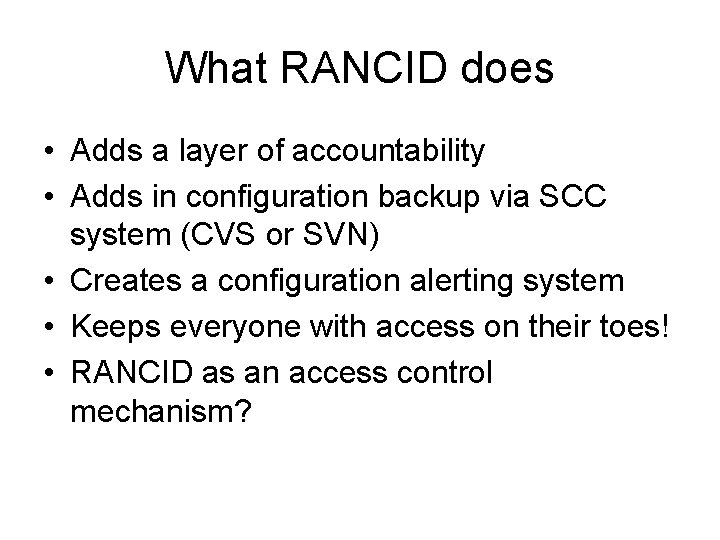 What RANCID does

• Adds a layer of accountability
• Adds in configuration backup via SCC system (CVS or SVN)
• Creates a configuration alerting system
• Keeps everyone with access on their toes!
• RANCID as an access control mechanism?